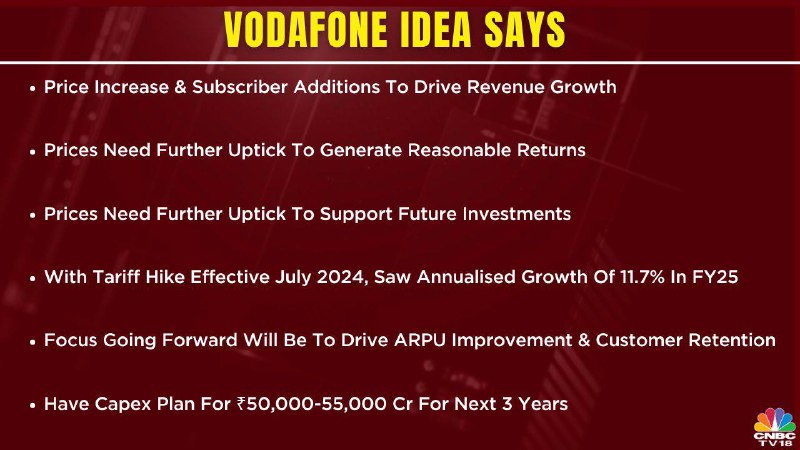 VODAFONE IDEA SAYS

• Price Increase & Subscriber Additions To Drive Revenue Growth

• Prices Need Further Uptick To Generate Reasonable Returns

• Prices Need Further Uptick To Support Future Investments

• With Tariff Hike Effective July 2024, Saw Annualised Growth Of 11.7% In FY25

• Focus Going Forward Will Be To Drive ARPU Improvement & Customer Retention

• Have Capex Plan For ₹50,000-55,000 Cr For Next 3 Years

CNBC TV18